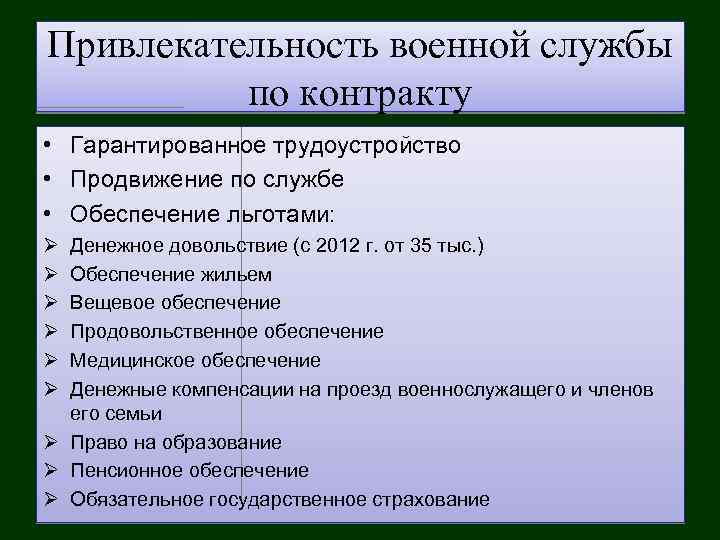 Привлекательность военной службы по контракту

• Гарантированное трудоустройство
• Продвижение по службе
• Обеспечение льготами:
➢ Денежное довольствие (с 2012 г. от 35 тыс.)
➢ Обеспечение жильем
➢ Вещевое обеспечение
➢ Продовольственное обеспечение
➢ Медицинское обеспечение
➢ Денежные компенсации на проезд военнослужащего и членов его семьи
➢ Право на образование
➢ Пенсионное обеспечение
➢ Обязательное государственное страхование